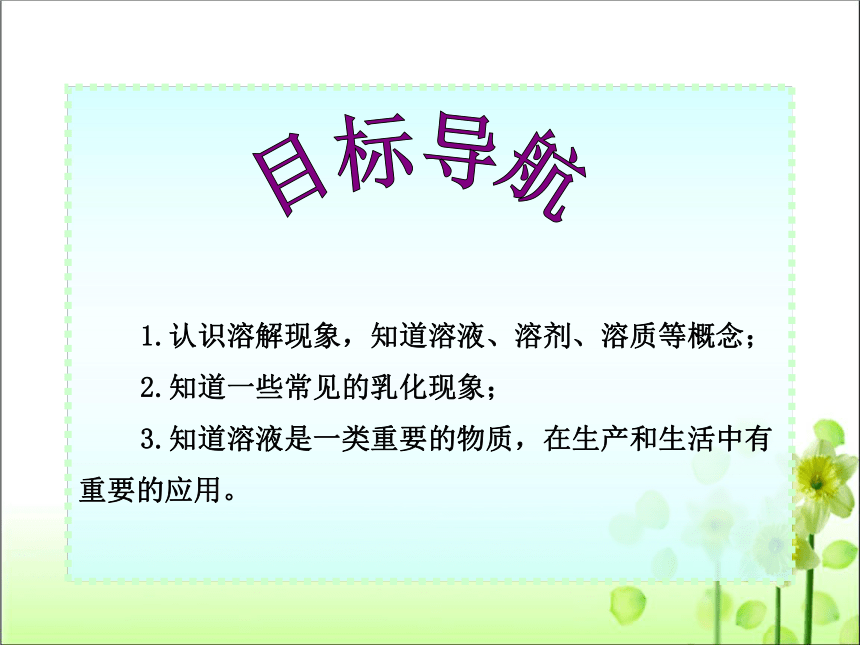 目标导航

1.认识溶解现象，知道溶液、溶剂、溶质等概念；

2.知道一些常见的乳化现象；

3.知道溶液是一类重要的物质，在生产和生活中有重要的应用。